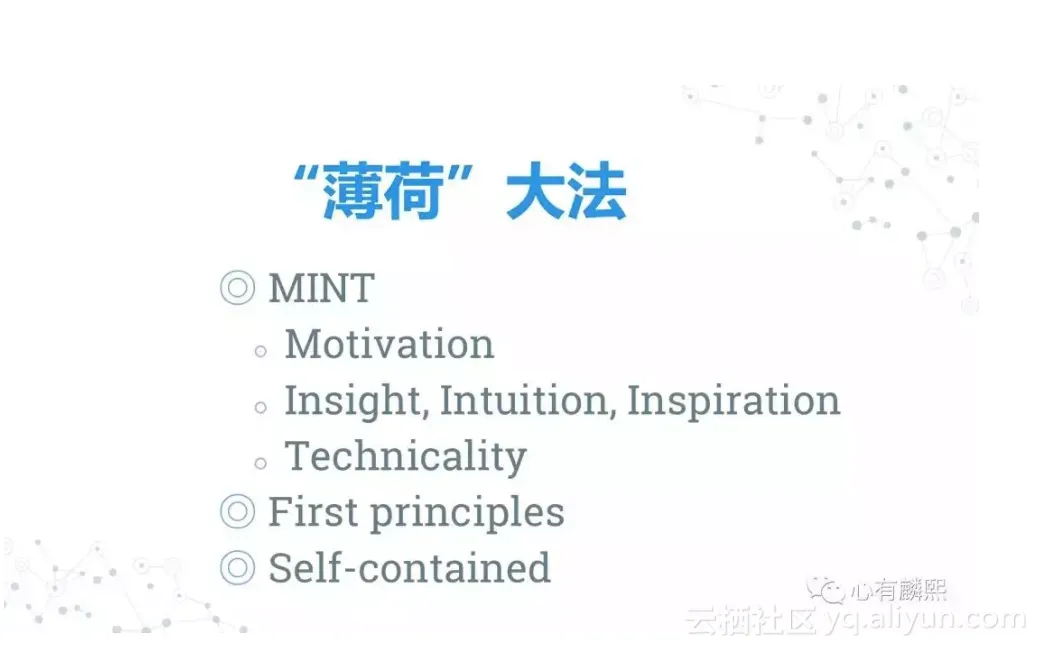 “薄荷”大法

◎ MINT
◦ Motivation
◦ Insight, Intuition, Inspiration
◦ Technicality
◎ First principles
◎ Self-contained

心有麟熙
云栖社区 yq.aliyun.com